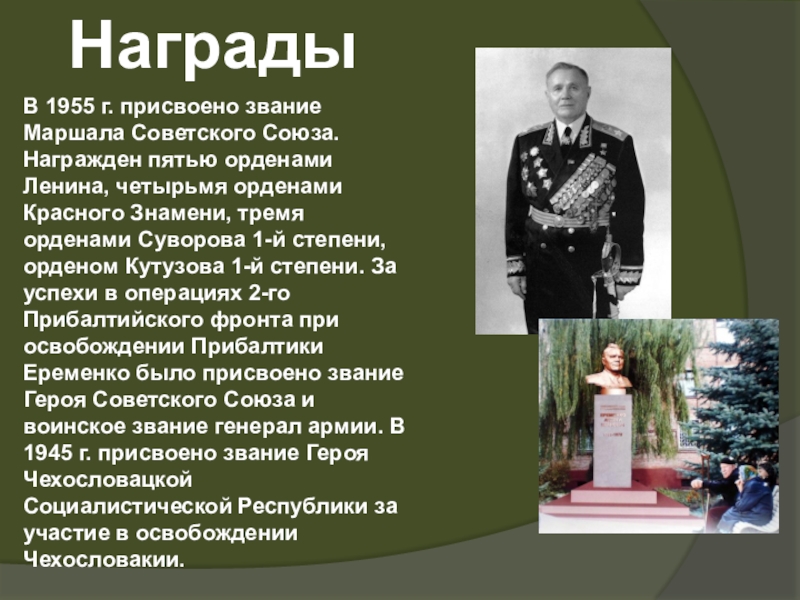 Награды

В 1955 г. присвоено звание Маршала Советского Союза. Награжден пятью орденами Ленина, четырьмя орденами Красного Знамени, тремя орденами Суворова 1-й степени, орденом Кутузова 1-й степени. За успехи в операциях 2-го Прибалтийского фронта при освобождении Прибалтики Еременко было присвоено звание Героя Советского Союза и воинское звание генерал армии. В 1945 г. присвоено звание Героя Чехословацкой Социалистической Республики за участие в освобождении Чехословакии.